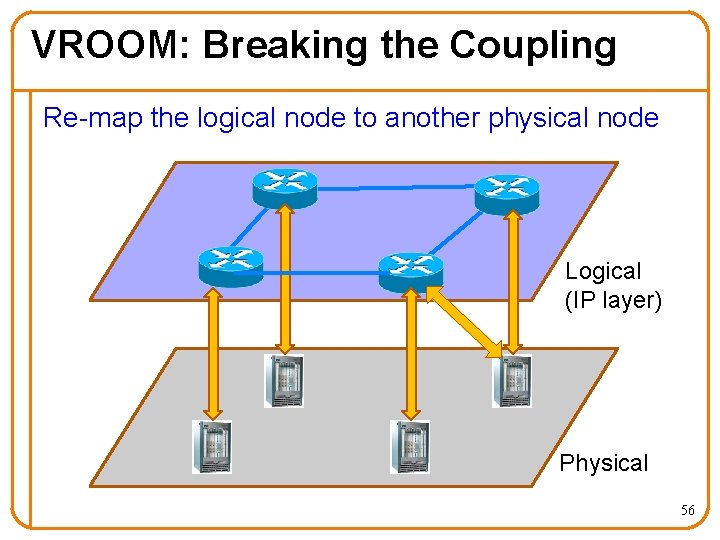 VROOM: Breaking the Coupling

Re-map the logical node to another physical node

Logical
(IP layer)

Physical

56